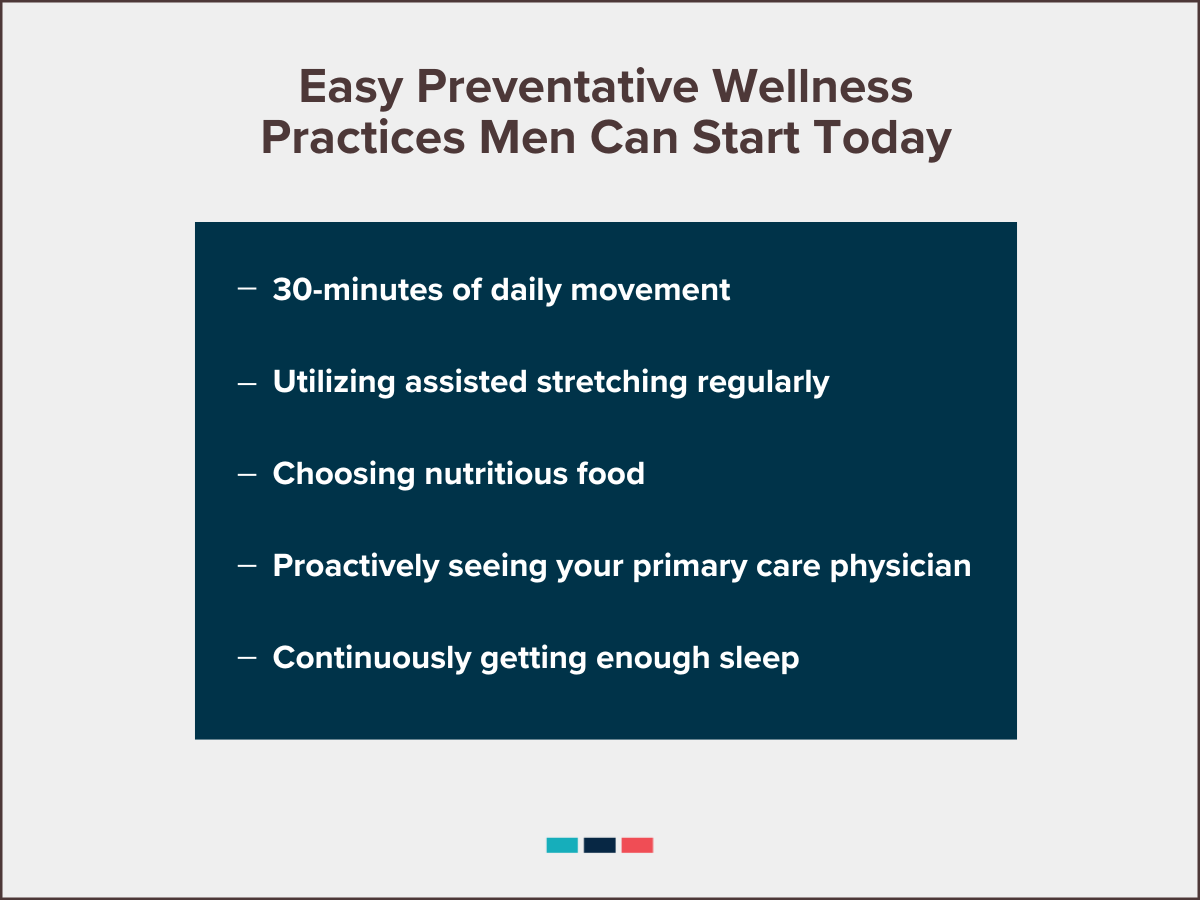 Easy Preventative Wellness Practices Men Can Start Today

– 30-minutes of daily movement

– Utilizing assisted stretching regularly

– Choosing nutritious food

– Proactively seeing your primary care physician

– Continuously getting enough sleep